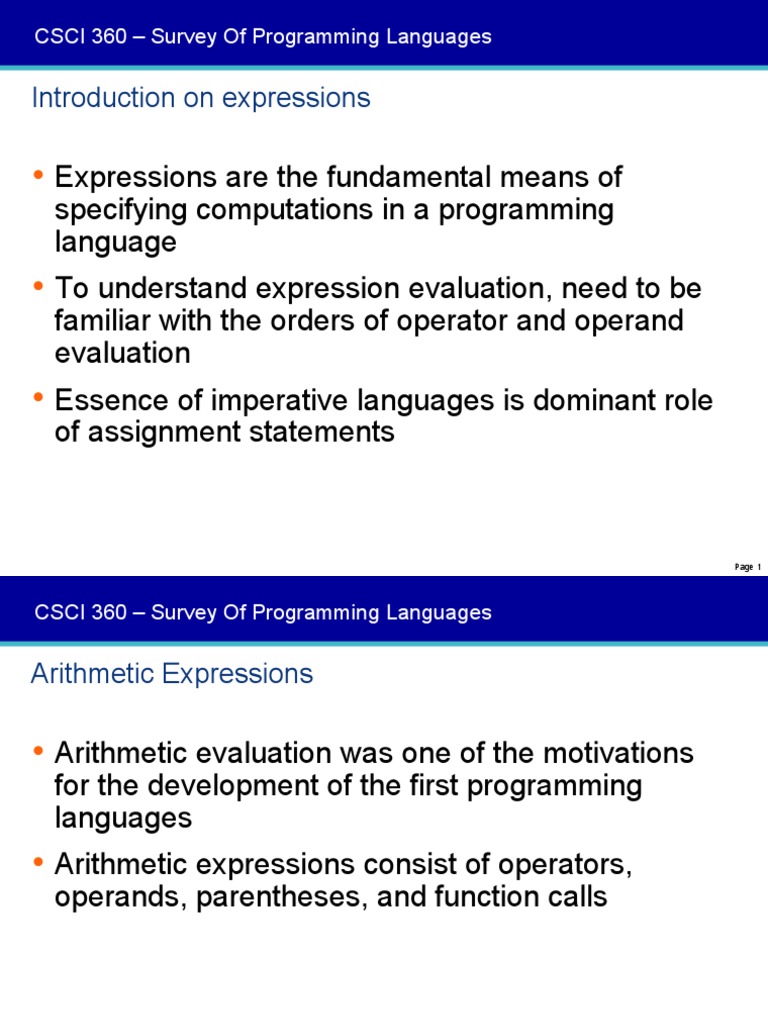 CSCI 360 – Survey Of Programming Languages

Introduction on expressions

• Expressions are the fundamental means of specifying computations in a programming language

• To understand expression evaluation, need to be familiar with the orders of operator and operand evaluation

• Essence of imperative languages is dominant role of assignment statements

Page 1

CSCI 360 – Survey Of Programming Languages

Arithmetic Expressions

• Arithmetic evaluation was one of the motivations for the development of the first programming languages

• Arithmetic expressions consist of operators, operands, parentheses, and function calls